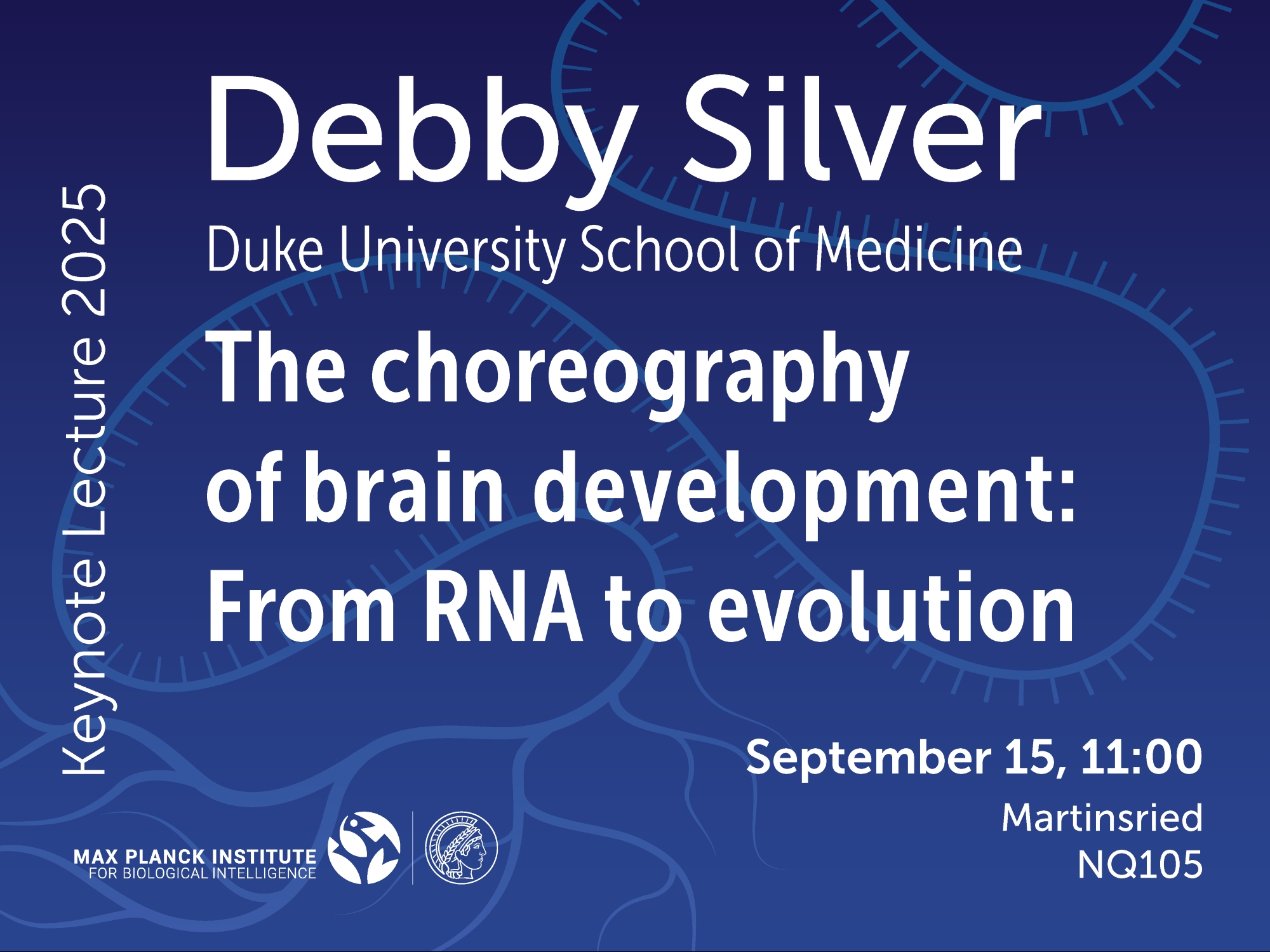 Keynote Lecture 2025

Debby Silver

Duke University School of Medicine

The choreography of brain development: From RNA to evolution

September 15, 11:00

Martinsried
NQ105

MAX PLANCK INSTITUTE
FOR BIOLOGICAL INTELLIGENCE